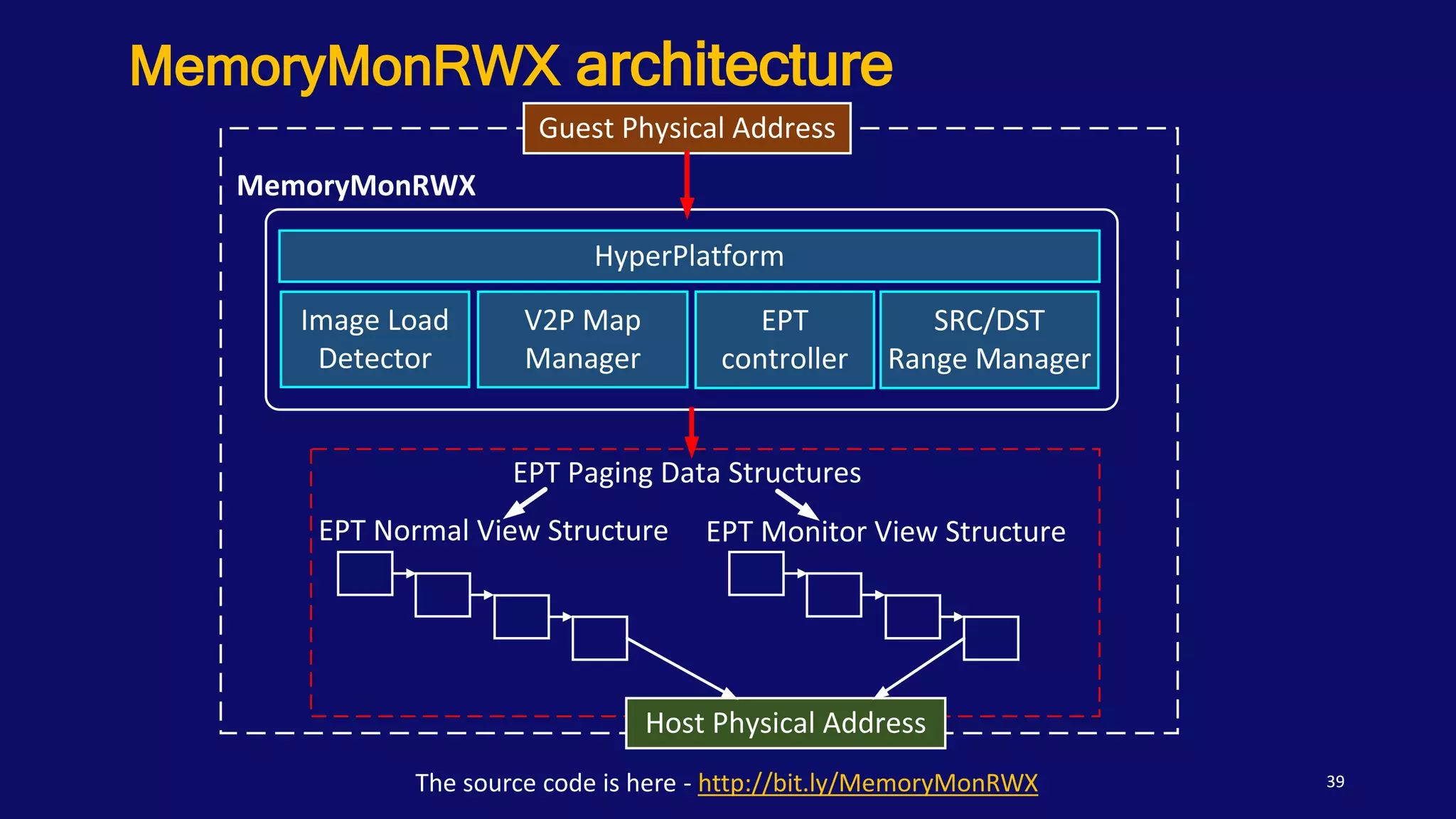 MemoryMonRWX architecture

Guest Physical Address

MemoryMonRWX

HyperPlatform

Image Load Detector

V2P Map Manager

EPT controller

SRC/DST Range Manager

EPT Paging Data Structures

EPT Normal View Structure

EPT Monitor View Structure

Host Physical Address

The source code is here - http://bit.ly/MemoryMonRWX

39